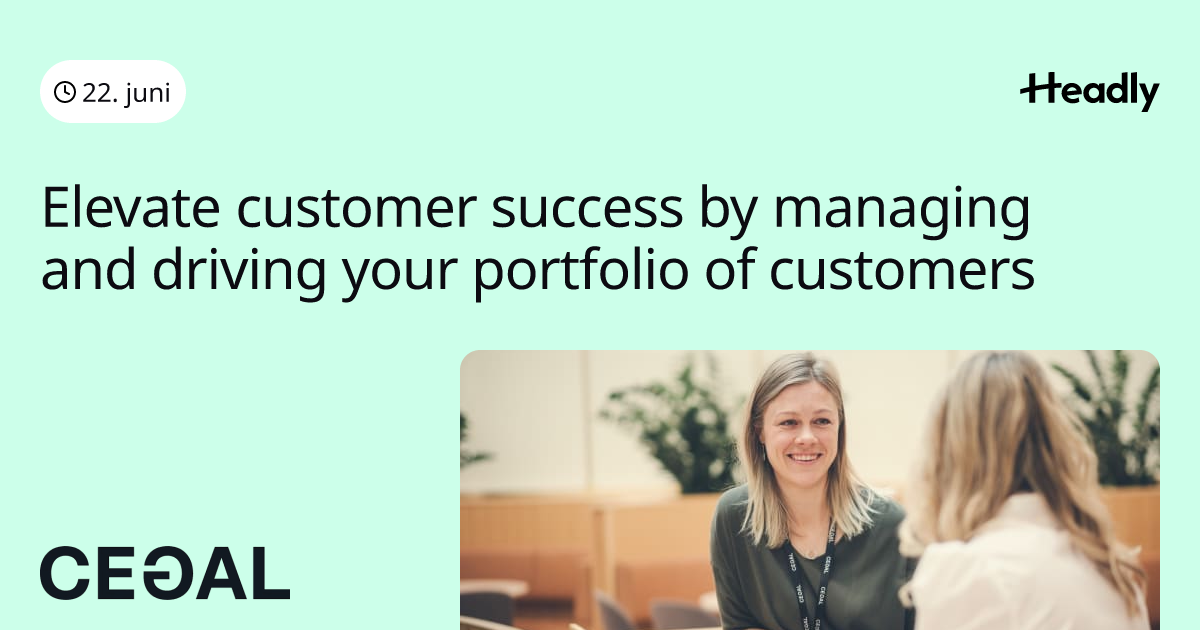 22. juni

Headly

Elevate customer success by managing and driving your portfolio of customers

CEGAL